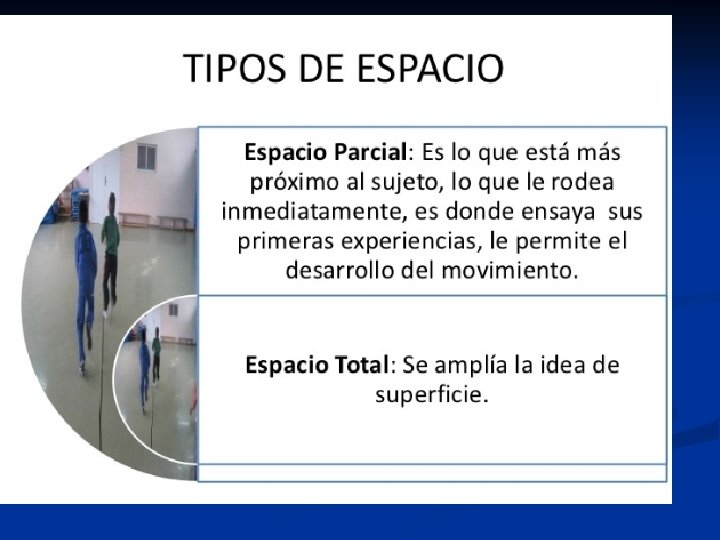 TIPOS DE ESPACIO

Espacio Parcial: Es lo que está más próximo al sujeto, lo que le rodea inmediatamente, es donde ensaya sus primeras experiencias, le permite el desarrollo del movimiento.

Espacio Total: Se amplía la idea de superficie.